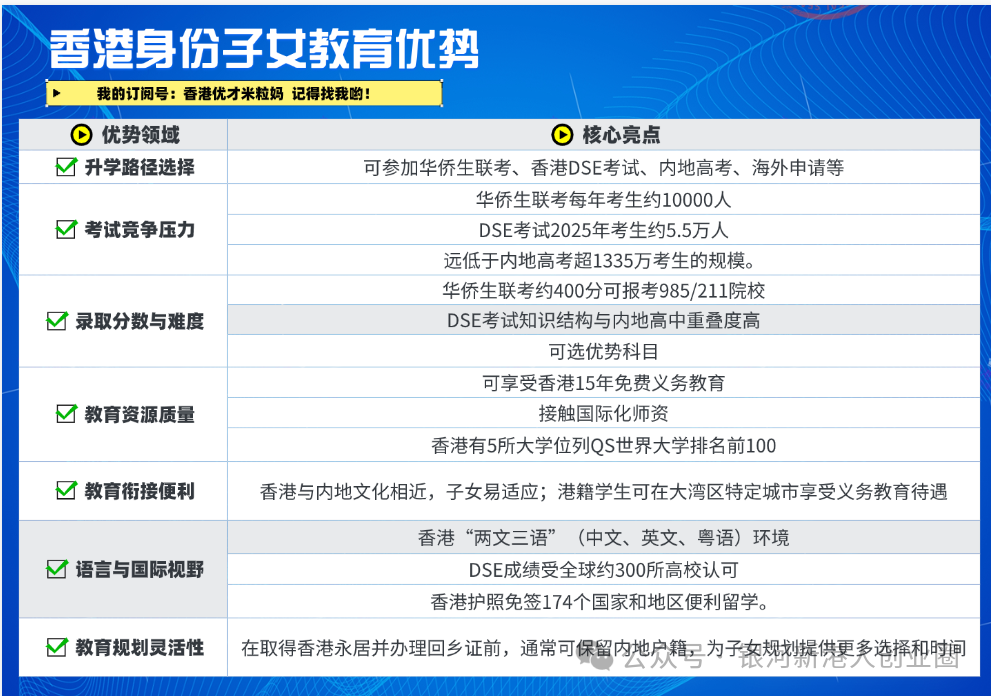 香港身份子女教育优势

我的订阅号：香港优才米粒妈 记得找我哟！

| 优势领域 | 核心亮点 |
|---|---|
| 升学路径选择 | 可参加华侨生联考、香港DSE考试、内地高考、海外申请等 |
| 考试竞争压力 | 华侨生联考每年考生约10000人 |
| | DSE考试2025年考生约5.5万人 |
| | 远低于内地高考超1335万考生的规模。 |
| 录取分数与难度 | 华侨生联考约400分可报考985/211院校 |
| | DSE考试知识结构与内地高中重叠度高 |
| | 可选优势科目 |
| 教育资源质量 | 可享受香港15年免费义务教育 |
| | 接触国际化师资 |
| | 香港有5所大学位列QS世界大学排名前100 |
| 教育衔接便利 | 香港与内地文化相近，子女易适应；港籍学生可在大湾区特定城市享受义务教育待遇 |
| 语言与国际视野 | 香港“两文三语”（中文、英文、粤语）环境 |
| | DSE成绩受全球约300所高校认可 |
| | 香港护照免签174个国家和地区便利留学。 |
| 教育规划灵活性 | 在取得香港永居并办理回乡证前，通常可保留内地户籍，为子女规划提供更多选择和时间 |

公众号 · 银河新港人创业圈